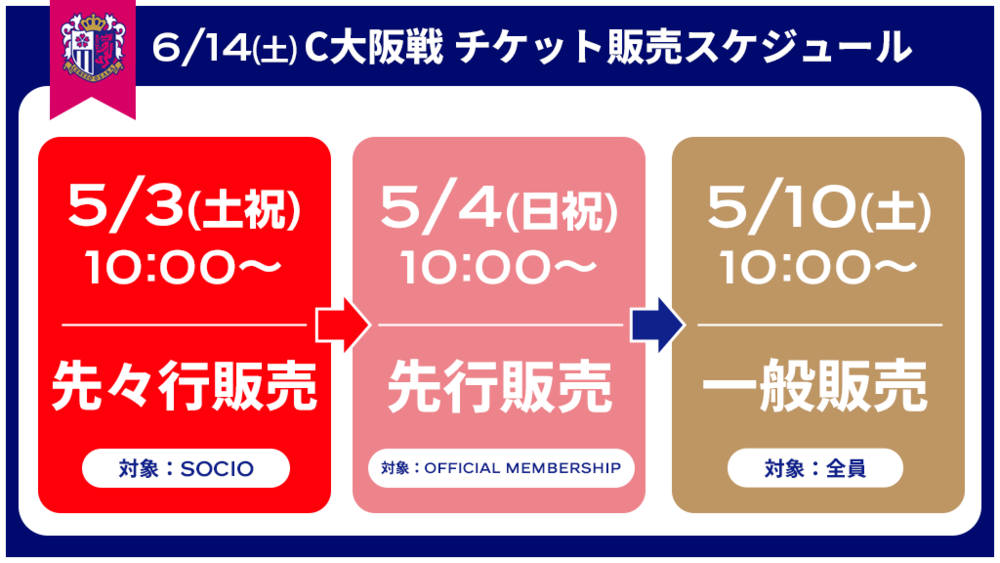 6/14(土) C大阪戦 チケット販売スケジュール

5/3(土祝)
10:00〜

先々行販売

対象：SOCIO

5/4(日祝)
10:00〜

先行販売

対象：OFFICIAL MEMBERSHIP

5/10(土)
10:00〜

一般販売

対象：全員